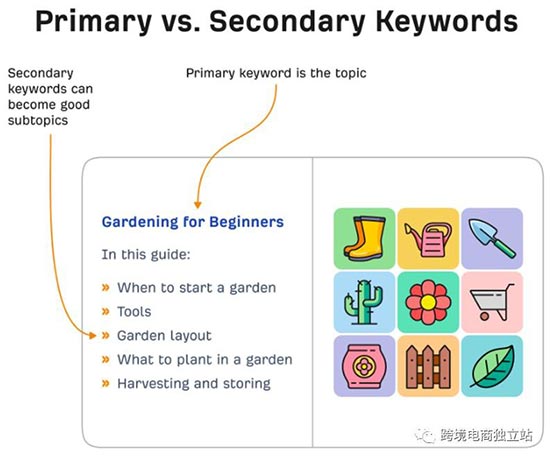 Primary vs. Secondary Keywords

Secondary keywords can become good subtopics

Primary keyword is the topic

Gardening for Beginners

In this guide:

» When to start a garden
» Tools
» Garden layout
» What to plant in a garden
» Harvesting and storing

跨境电商独立站